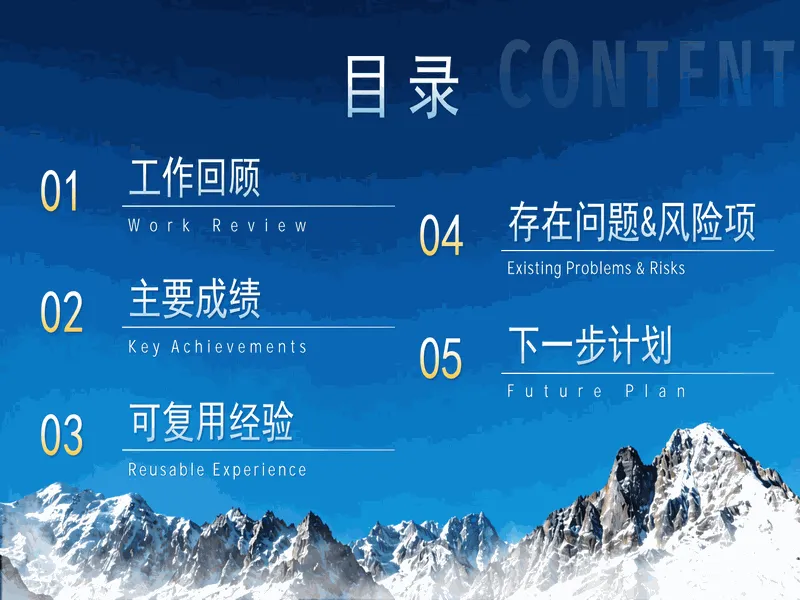 目录

CONTENT

01 工作回顾
Work Review

02 主要成绩
Key Achievements

03 可复用经验
Reusable Experience

04 存在问题&风险项
Existing Problems & Risks

05 下一步计划
Future Plan